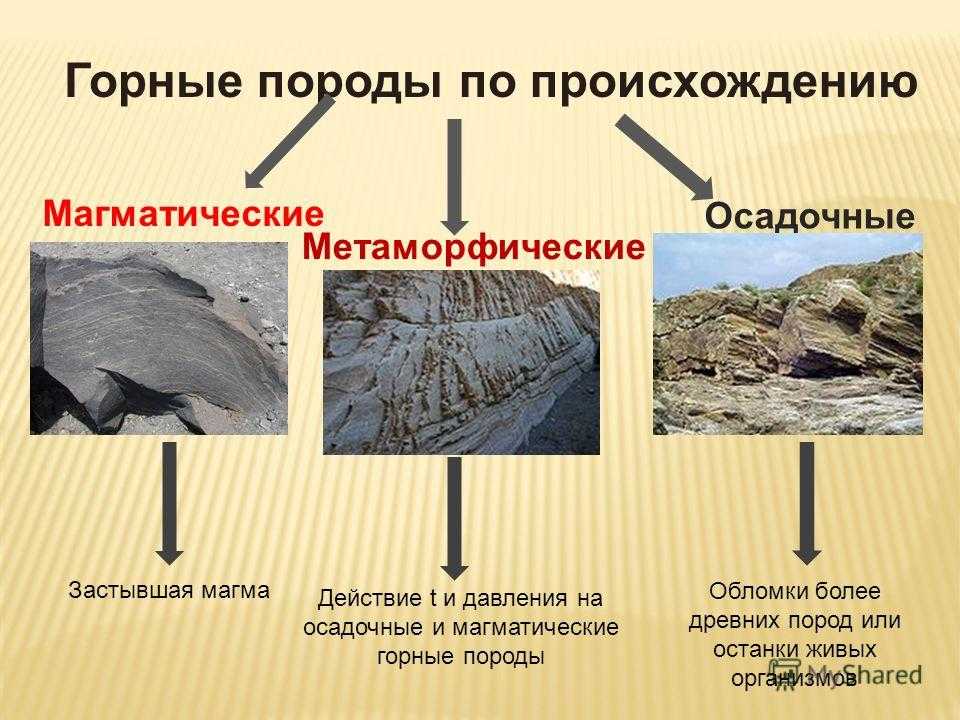 Горные породы по происхождению

Магматические

Метаморфические

Осадочные

Застывшая магма

Действие t и давления на осадочные и магматические горные породы

Обломки более древних пород или останки живых организмов

MyShared